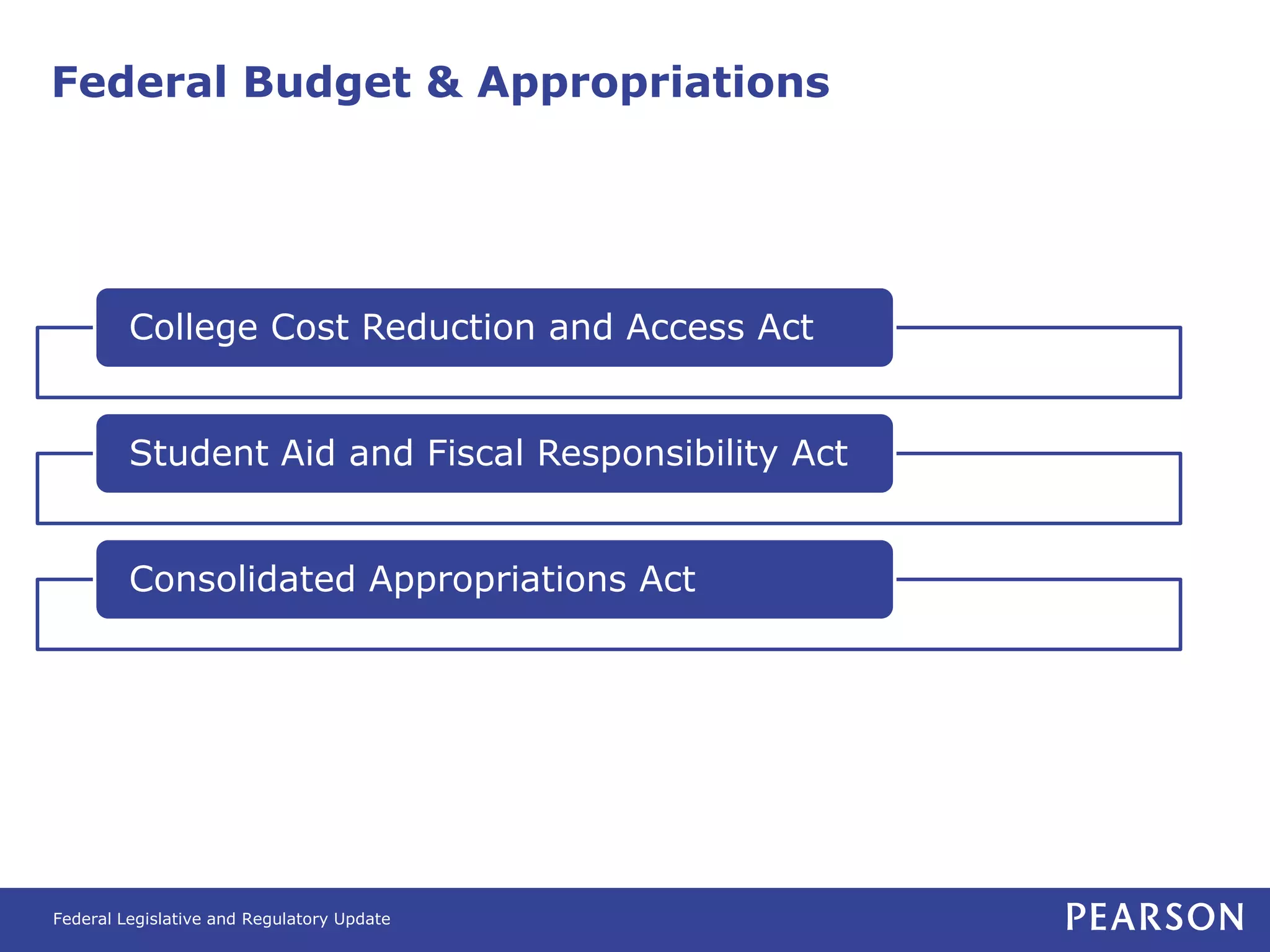 Federal Budget & Appropriations

College Cost Reduction and Access Act

Student Aid and Fiscal Responsibility Act

Consolidated Appropriations Act

Federal Legislative and Regulatory Update

PEARSON